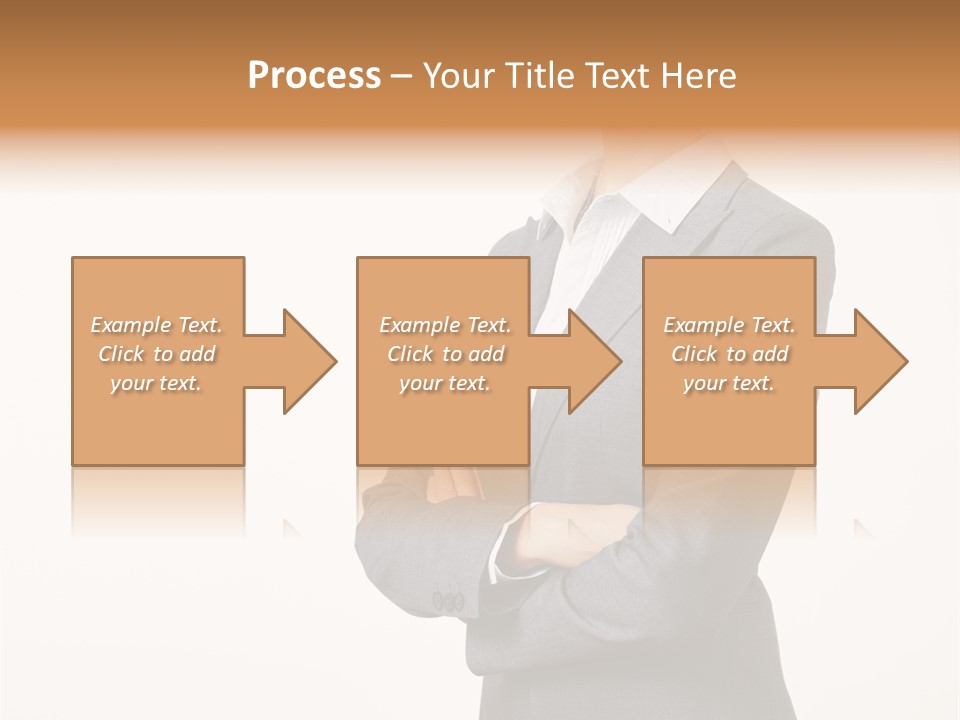 Process – Your Title Text Here

Example Text. Click to add your text.

Example Text. Click to add your text.

Example Text. Click to add your text.